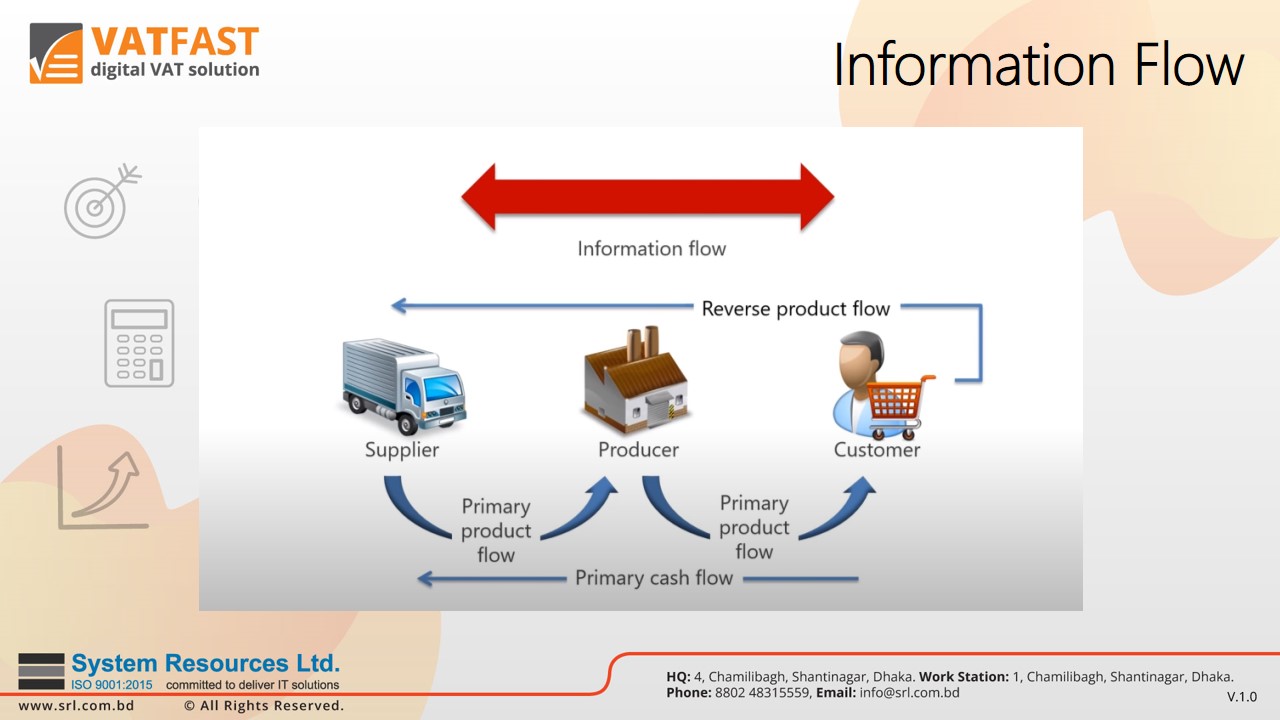 VATFAST
digital VAT solution

Information Flow

Information flow

Reverse product flow

Supplier

Producer

Customer

Primary product flow

Primary product flow

Primary cash flow

System Resources Ltd.
ISO 9001:2015 committed to deliver IT solutions
www.srl.com.bd © All Rights Reserved.

HQ: 4, Chamilibagh, Shantinagar, Dhaka. Work Station: 1, Chamilibagh, Shantinagar, Dhaka.
Phone: 8802 48315559, Email: info@srl.com.bd

V.1.0